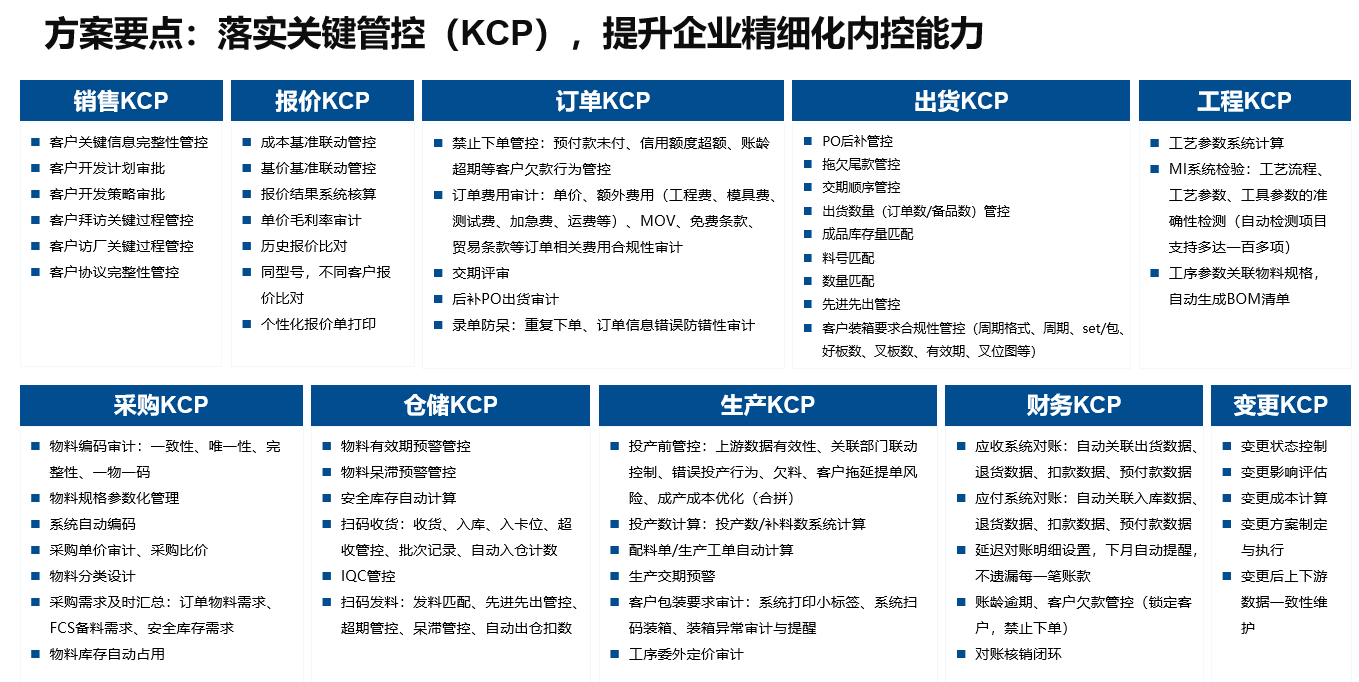 方案要点：落实关键管控（KCP），提升企业精细化内控能力

销售KCP

- 客户关键信息完整性管控
- 客户开发计划审批
- 客户开发策略审批
- 客户拜访关键过程管控
- 客户访厂关键过程管控
- 客户协议完整性管控

报价KCP

- 成本基准联动管控
- 基价基准联动管控
- 报价结果系统核算
- 单价毛利率审计
- 历史报价比对
- 同型号，不同客户报价比对
- 个性化报价单打印

订单KCP

- 禁止下单管控：预付款未付、信用额度超额、账龄超期等客户欠款行为管控
- 订单费用审计：单价、额外费用（工程费、模具费、测试费、加急费、运费等）、MOV、免费条款、贸易条款等订单相关费用合规性审计
- 交期评审
- 后补PO出货审计
- 录单防呆：重复下单、订单信息错误防错性审计

出货KCP

- PO后补管控
- 拖欠尾款管控
- 交期顺序管控
- 出货数量（订单数/备品数）管控
- 成品库存量匹配
- 料号匹配
- 数量匹配
- 先进先出管控
- 客户装箱要求合规性管控（周期格式、周期、set/包、好板数、叉板数、有效期、叉位图等）

工程KCP

- 工艺参数系统计算
- MI系统检验：工艺流程、工艺参数、工具参数的准确性检测（自动检测项目支持多达一百多项）
- 工序参数关联物料规格，自动生成BOM清单

采购KCP

- 物料编码审计：一致性、唯一性、完整性、一物一码
- 物料规格参数化管理
- 系统自动编码
- 采购单价审计、采购比价
- 物料分类设计
- 采购需求及时汇总：订单物料需求、FCS备料需求、安全库存需求
- 物料库存自动占用

仓储KCP

- 物料有效期预警管控
- 物料呆滞预警管控
- 安全库存自动计算
- 扫码收货：收货、入库、入卡位、超收管控、批次记录、自动入仓计数
- IQC管控
- 扫码发料：发料匹配、先进先出管控、超期管控、呆滞管控、自动出仓扣数

生产KCP

- 投产前管控：上游数据有效性、关联部门联动控制、错误投产行为、欠料、客户拖延提单风险、成产成本优化（合拼）
- 投产数计算：投产数/补料数系统计算
- 配料单/生产工单自动计算
- 生产交期预警
- 客户包装要求审计：系统打印小标签、系统扫码装箱、装箱异常审计与提醒
- 工序委外定价审计

财务KCP

- 应收系统对账：自动关联出货数据、退货数据、扣款数据、预付款数据
- 应付系统对账：自动关联入库数据、退货数据、扣款数据、预付款数据
- 延迟对账明细设置，下月自动提醒，不遗漏每一笔账款
- 账龄逾期、客户欠款管控（锁定客户，禁止下单）
- 对账核销闭环

变更KCP

- 变更状态控制
- 变更影响评估
- 变更成本计算
- 变更方案制定与执行
- 变更后上下游数据一致性维护